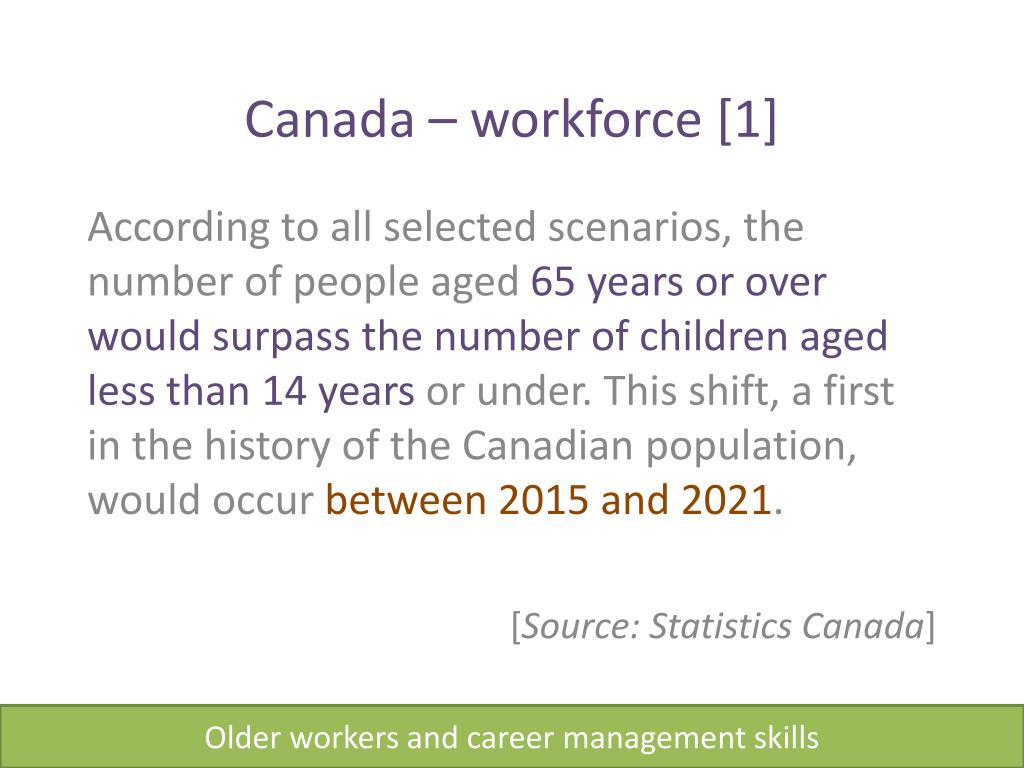 Canada – workforce [1]

According to all selected scenarios, the number of people aged 65 years or over would surpass the number of children aged less than 14 years or under. This shift, a first in the history of the Canadian population, would occur between 2015 and 2021.

[Source: Statistics Canada]

Older workers and career management skills